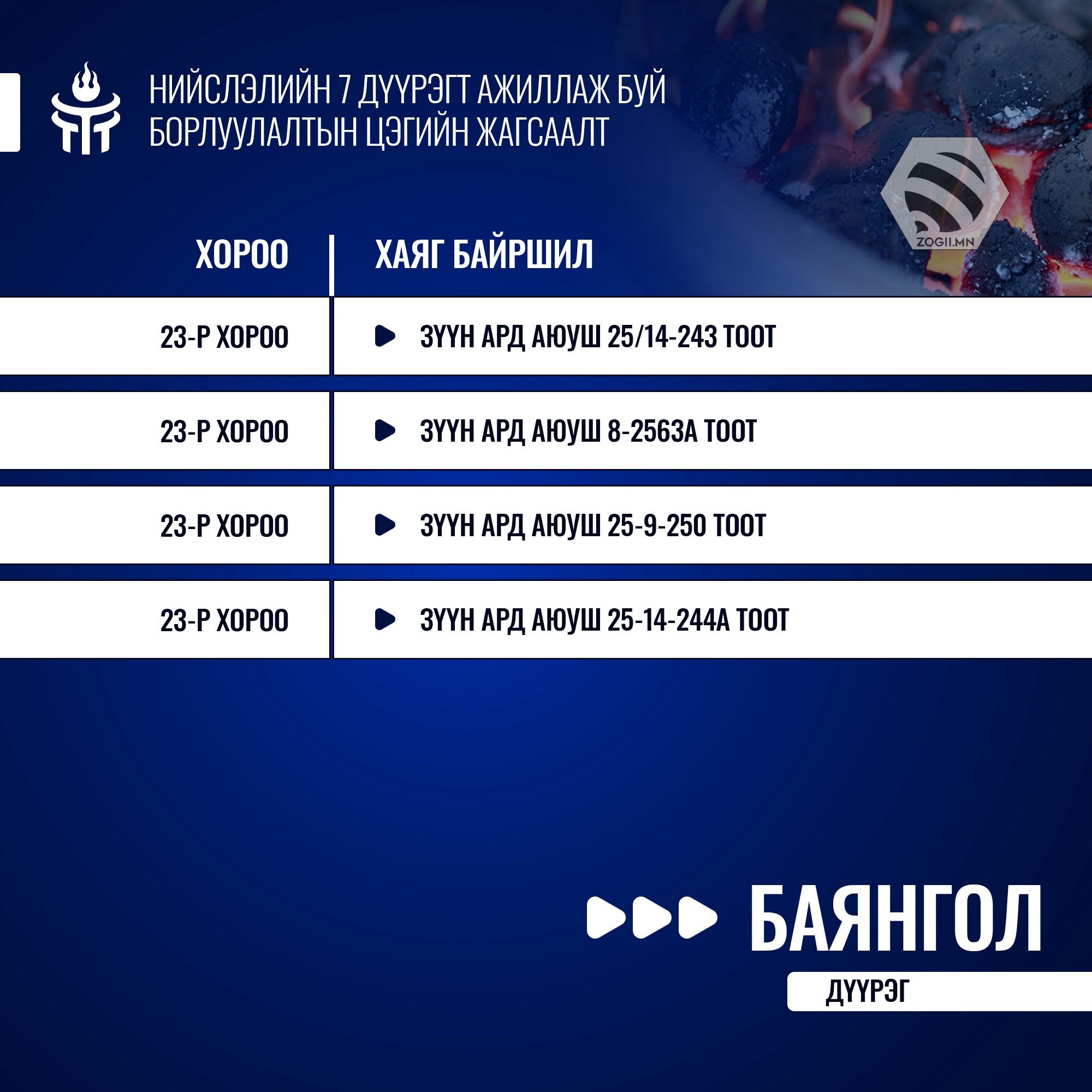 НИЙСЛЭЛИЙН 7 ДҮҮРЭГТ АЖИЛЛАЖ БУЙ БОРЛУУЛАЛТЫН ЦЭГИЙН ЖАГСААЛТ

ZOGII.MN

| ХОРОО | ХАЯГ БАЙРШИЛ |
|---|---|
| 23-Р ХОРОО | ЗҮҮН АРД АЮУШ 25/14-243 ТООТ |
| 23-Р ХОРОО | ЗҮҮН АРД АЮУШ 8-2563А ТООТ |
| 23-Р ХОРОО | ЗҮҮН АРД АЮУШ 25-9-250 ТООТ |
| 23-Р ХОРОО | ЗҮҮН АРД АЮУШ 25-14-244А ТООТ |

БАЯНГОЛ
ДҮҮРЭГ